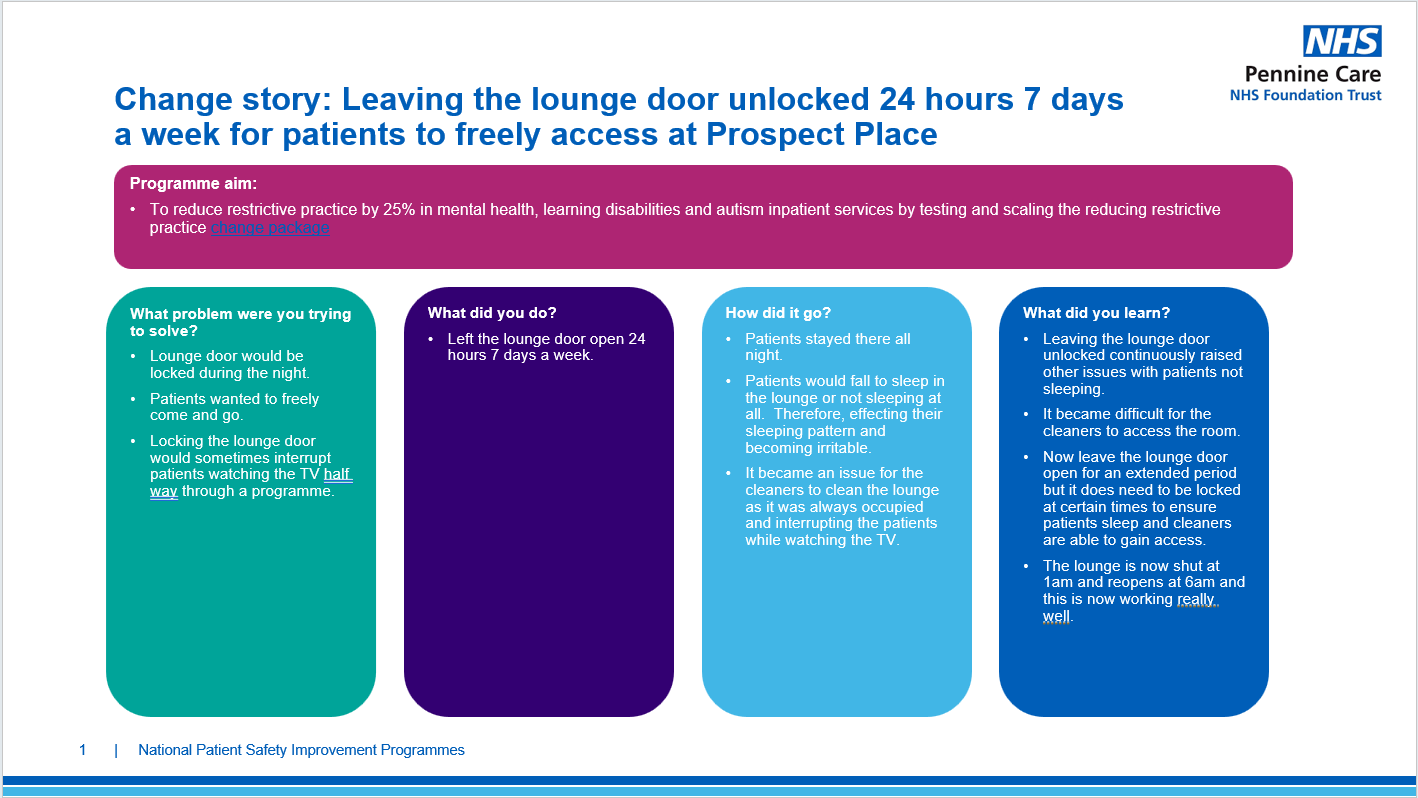 NHS
Pennine Care
NHS Foundation Trust

Change story: Leaving the lounge door unlocked 24 hours 7 days a week for patients to freely access at Prospect Place

Programme aim:
• To reduce restrictive practice by 25% in mental health, learning disabilities and autism inpatient services by testing and scaling the reducing restrictive practice change package

What problem were you trying to solve?
• Lounge door would be locked during the night.
• Patients wanted to freely come and go.
• Locking the lounge door would sometimes interrupt patients watching the TV half way through a programme.

What did you do?
• Left the lounge door open 24 hours 7 days a week.

How did it go?
• Patients stayed there all night.
• Patients would fall to sleep in the lounge or not sleeping at all. Therefore, effecting their sleeping pattern and becoming irritable.
• It became an issue for the cleaners to clean the lounge as it was always occupied and interrupting the patients while watching the TV.

What did you learn?
• Leaving the lounge door unlocked continuously raised other issues with patients not sleeping.
• It became difficult for the cleaners to access the room.
• Now leave the lounge door open for an extended period but it does need to be locked at certain times to ensure patients sleep and cleaners are able to gain access.
• The lounge is now shut at 1am and reopens at 6am and this is now working really well.

1 | National Patient Safety Improvement Programmes